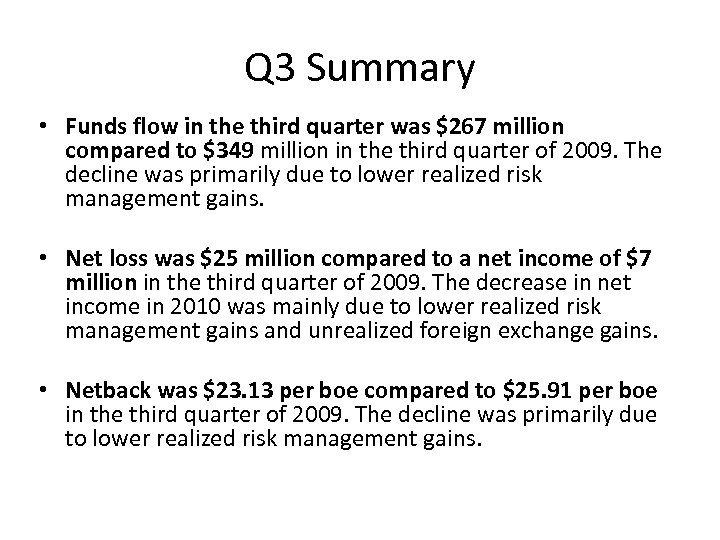 Q3 Summary

• Funds flow in the third quarter was \$267 million compared to \$349 million in the third quarter of 2009. The decline was primarily due to lower realized risk management gains.

• Net loss was \$25 million compared to a net income of \$7 million in the third quarter of 2009. The decrease in net income in 2010 was mainly due to lower realized risk management gains and unrealized foreign exchange gains.

• Netback was \$23.13 per boe compared to \$25.91 per boe in the third quarter of 2009. The decline was primarily due to lower realized risk management gains.